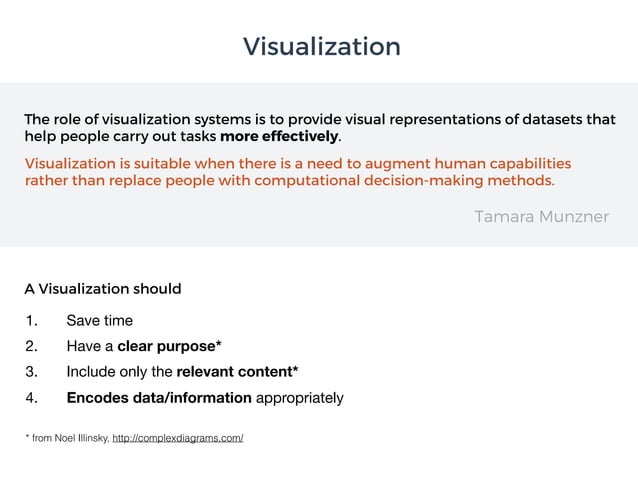 Visualization

The role of visualization systems is to provide visual representations of datasets that help people carry out tasks more effectively.

Visualization is suitable when there is a need to augment human capabilities rather than replace people with computational decision-making methods.

Tamara Munzner

A Visualization should

1. Save time
2. Have a clear purpose*
3. Include only the relevant content*
4. Encodes data/information appropriately

* from Noel Illinsky, http://complexdiagrams.com/